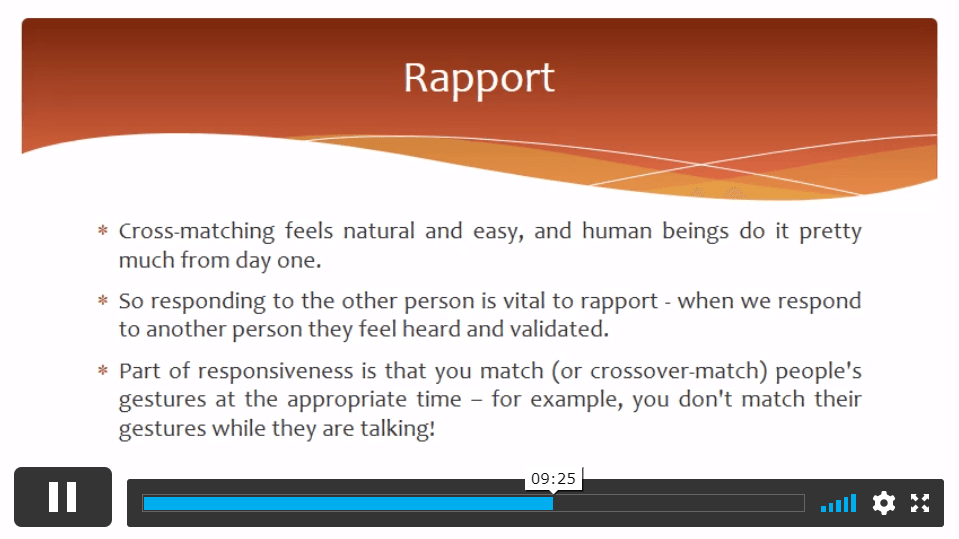 Rapport

* Cross-matching feels natural and easy, and human beings do it pretty much from day one.

* So responding to the other person is vital to rapport - when we respond to another person they feel heard and validated.

* Part of responsiveness is that you match (or crossover-match) people's gestures at the appropriate time – for example, you don't match their gestures while they are talking!

09:25